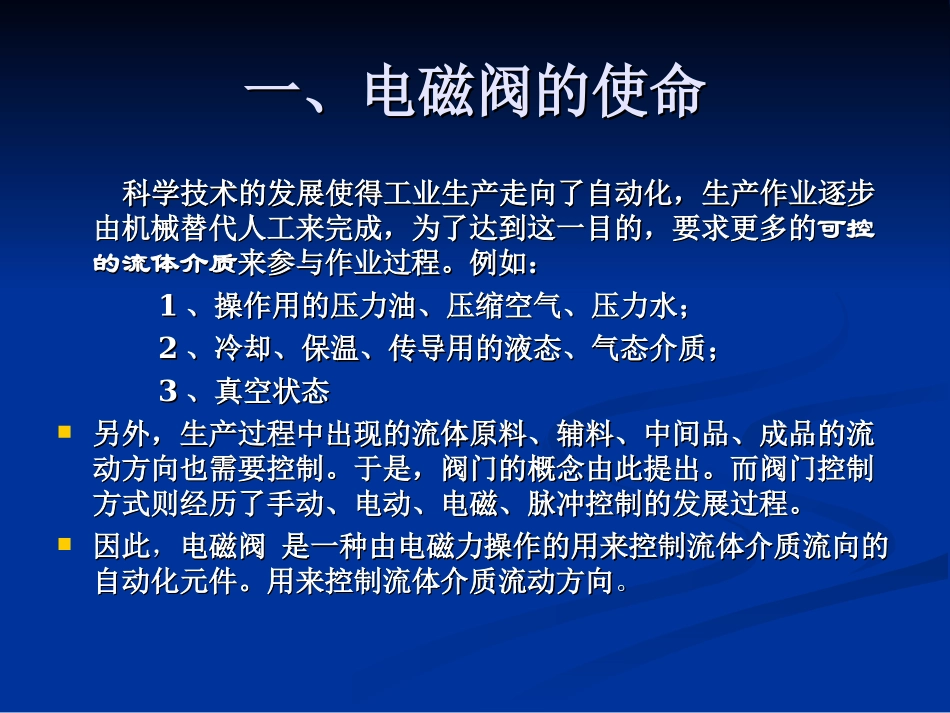 一、电磁阀的使命

科学技术的发展使得工业生产走向了自动化，生产作业逐步由机械替代人工来完成，为了达到这一目的，要求更多的可控的流体介质来参与作业过程。例如：

1、操作用的压力油、压缩空气、压力水；

2、冷却、保温、传导用的液态、气态介质；

3、真空状态

另外，生产过程中出现的流体原料、辅料、中间品、成品的流动方向也需要控制。于是，阀门的概念由此提出。而阀门控制方式则经历了手动、电动、电磁、脉冲控制的发展过程。

因此，电磁阀 是一种由电磁力操作的用来控制流体介质流向的自动化元件。用来控制流体介质流动方向。